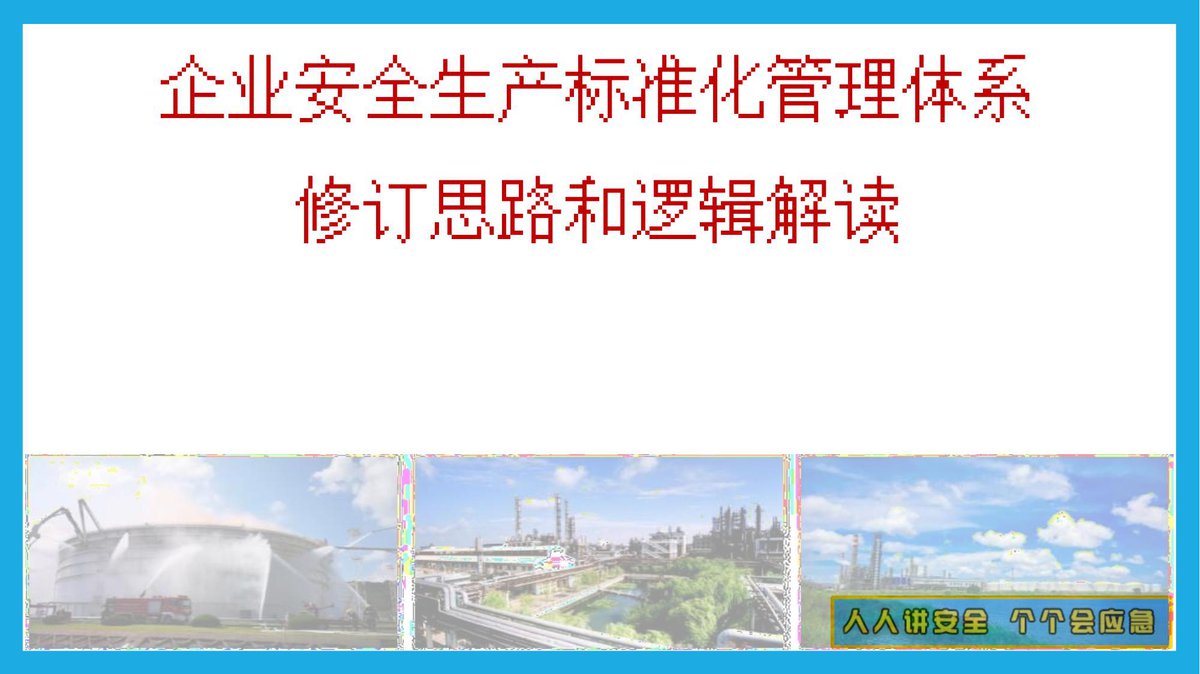 企业安全生产标准化管理体系

修订思路和逻辑解读

人人讲安全 个个会应急